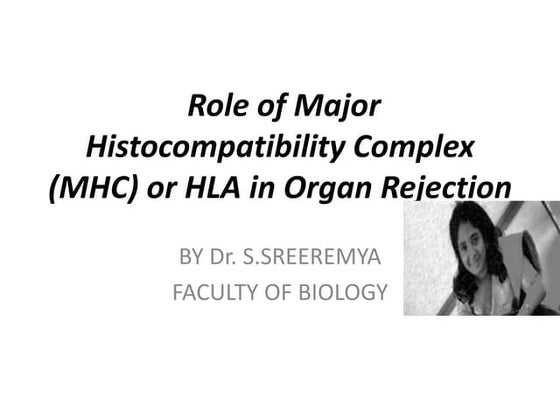 Role of Major Histocompatibility Complex (MHC) or HLA in Organ Rejection

BY Dr. S.SREEREMYA
FACULTY OF BIOLOGY